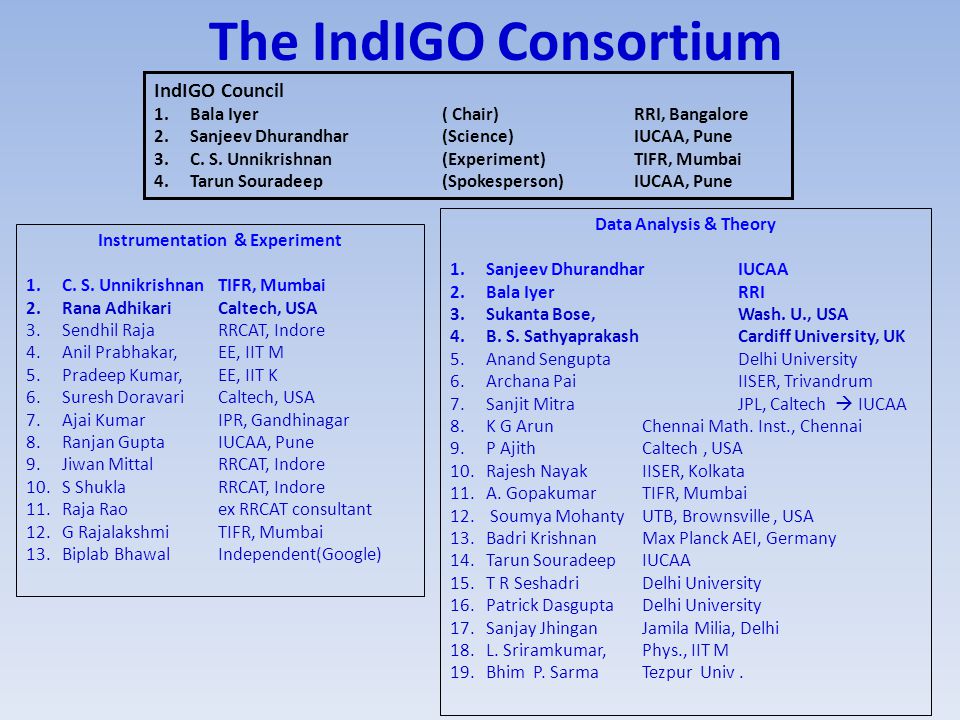 The IndIGO Consortium

IndIGO Council

1. Bala Iyer ( Chair) RRI, Bangalore
2. Sanjeev Dhurandhar (Science) IUCAA, Pune
3. C. S. Unnikrishnan (Experiment) TIFR, Mumbai
4. Tarun Souradeep (Spokesperson) IUCAA, Pune

Instrumentation & Experiment

1. C. S. Unnikrishnan TIFR, Mumbai
2. Rana Adhikari Caltech, USA
3. Sendhil Raja RRCAT, Indore
4. Anil Prabhakar, EE, IIT M
5. Pradeep Kumar, EE, IIT K
6. Suresh Doravari Caltech, USA
7. Ajai Kumar IPR, Gandhinagar
8. Ranjan Gupta IUCAA, Pune
9. Jiwan Mittal RRCAT, Indore
10. S Shukla RRCAT, Indore
11. Raja Rao ex RRCAT consultant
12. G Rajalakshmi TIFR, Mumbai
13. Biplab Bhawal Independent(Google)

Data Analysis & Theory

1. Sanjeev Dhurandhar IUCAA
2. Bala Iyer RRI
3. Sukanta Bose, Wash. U., USA
4. B. S. Sathyaprakash Cardiff University, UK
5. Anand Sengupta Delhi University
6. Archana Pai IISER, Trivandrum
7. Sanjit Mitra JPL, Caltech → IUCAA
8. K G Arun Chennai Math. Inst., Chennai
9. P Ajith Caltech , USA
10. Rajesh Nayak IISER, Kolkata
11. A. Gopakumar TIFR, Mumbai
12. Soumya Mohanty UTB, Brownsville , USA
13. Badri Krishnan Max Planck AEI, Germany
14. Tarun Souradeep IUCAA
15. T R Seshadri Delhi University
16. Patrick Dasgupta Delhi University
17. Sanjay Jhingan Jamila Milia, Delhi
18. L. Sriramkumar, Phys., IIT M
19. Bhim P. Sarma Tezpur Univ .